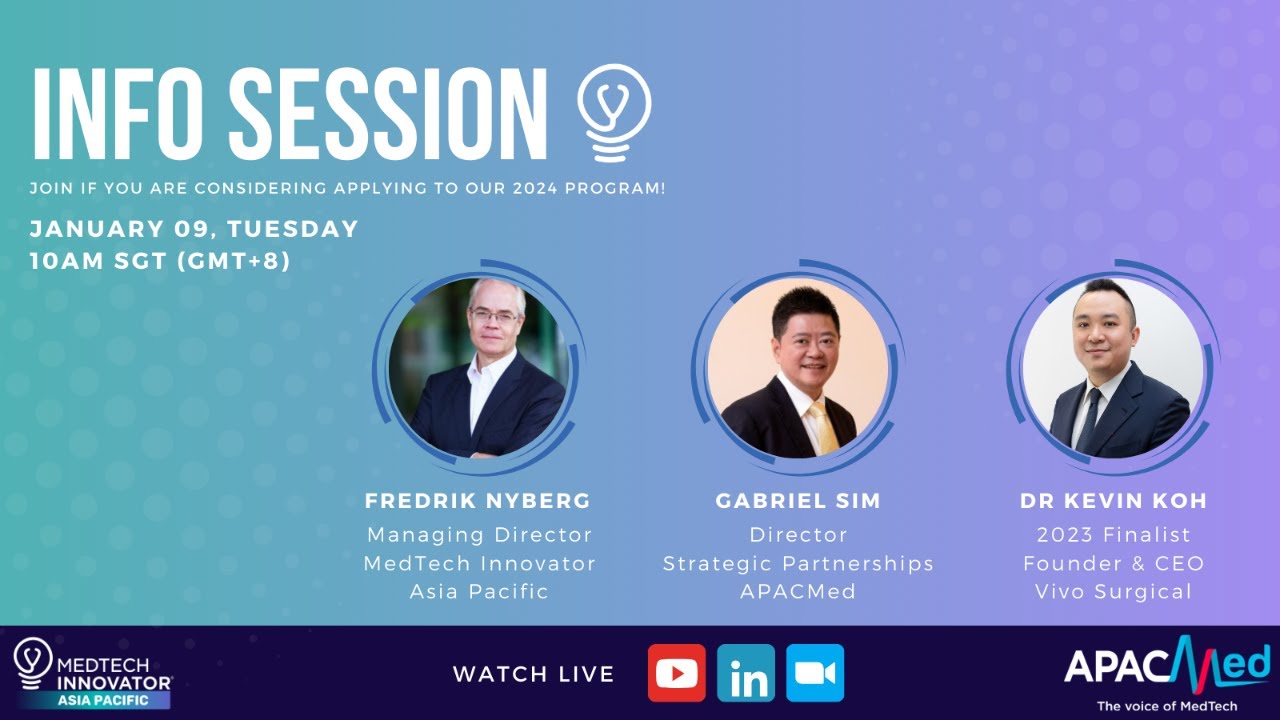 INFO SESSION

JOIN IF YOU ARE CONSIDERING APPLYING TO OUR 2024 PROGRAM!

JANUARY 09, TUESDAY
10AM SGT (GMT+8)

FREDRIK NYBERG
Managing Director
MedTech Innovator
Asia Pacific

GABRIEL SIM
Director
Strategic Partnerships
APACMed

DR KEVIN KOH
2023 Finalist
Founder & CEO
Vivo Surgical

MEDTECH INNOVATOR ASIA PACIFIC

WATCH LIVE

in

APACMed
The voice of MedTech